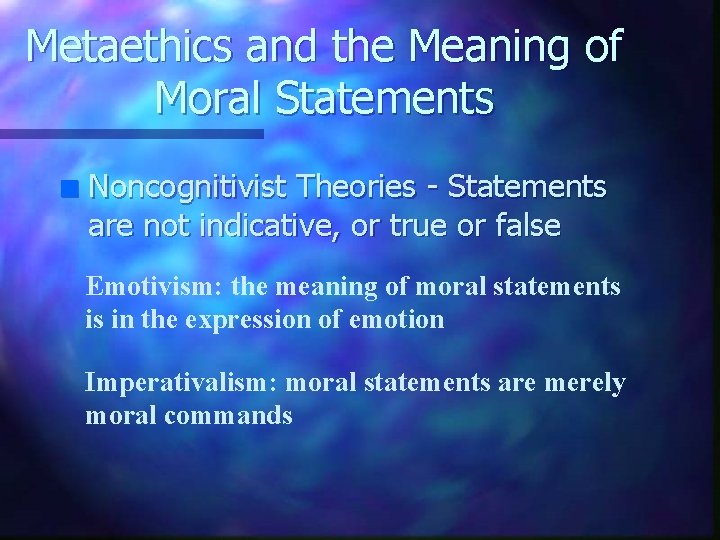 Metaethics and the Meaning of Moral Statements

Noncognitivist Theories - Statements are not indicative, or true or false

Emotivism: the meaning of moral statements is in the expression of emotion

Imperativalism: moral statements are merely moral commands